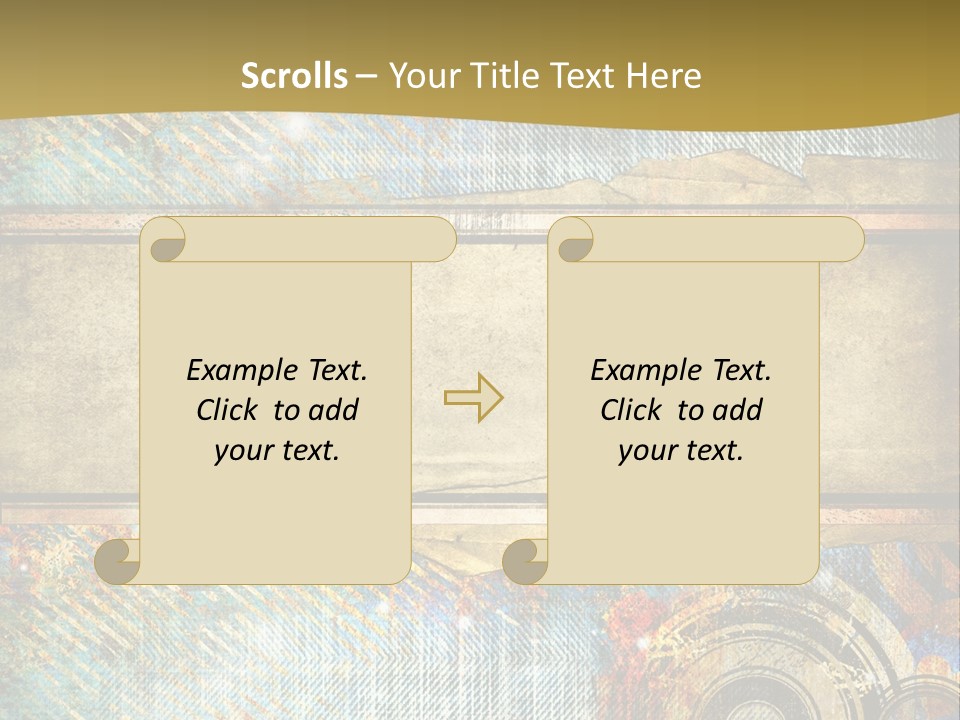 Scrolls – Your Title Text Here

Example Text. Click to add your text.

Example Text. Click to add your text.